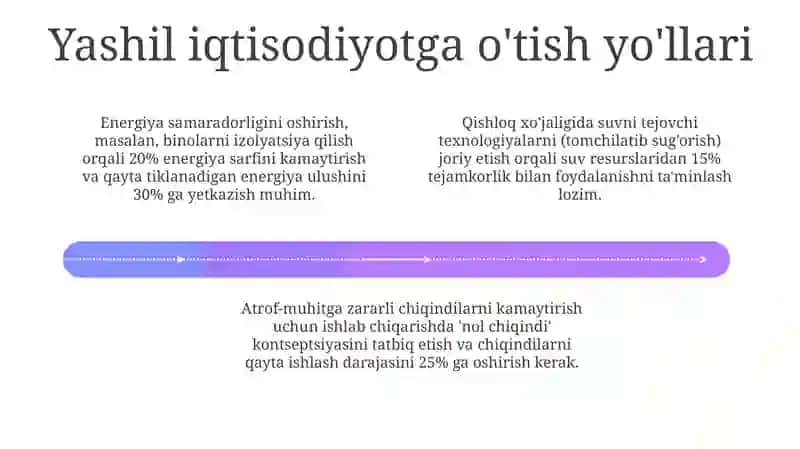 Yashil iqtisodiyotga o'tish yo'llari

Energiya samaradorligini oshirish, masalan, binolarni izolyatsiya qilish orqali 20% energiya sarfini kamaytirish va qayta tiklanadigan energiya ulushini 30% ga yetkazish muhim.

Qishloq xo'jaligida suvni tejovchi texnologiyalarni (tomchilatib sug'orish) joriy etish orqali suv resurslaridan 15% tejamkorlik bilan foydalanishni ta'minlash lozim.

Atrof-muhitga zararli chiqindilarni kamaytirish uchun ishlab chiqarishda 'nol chiqindi' kontseptsiyasini tatbiq etish va chiqindilarni qayta ishlash darajasini 25% ga oshirish kerak.